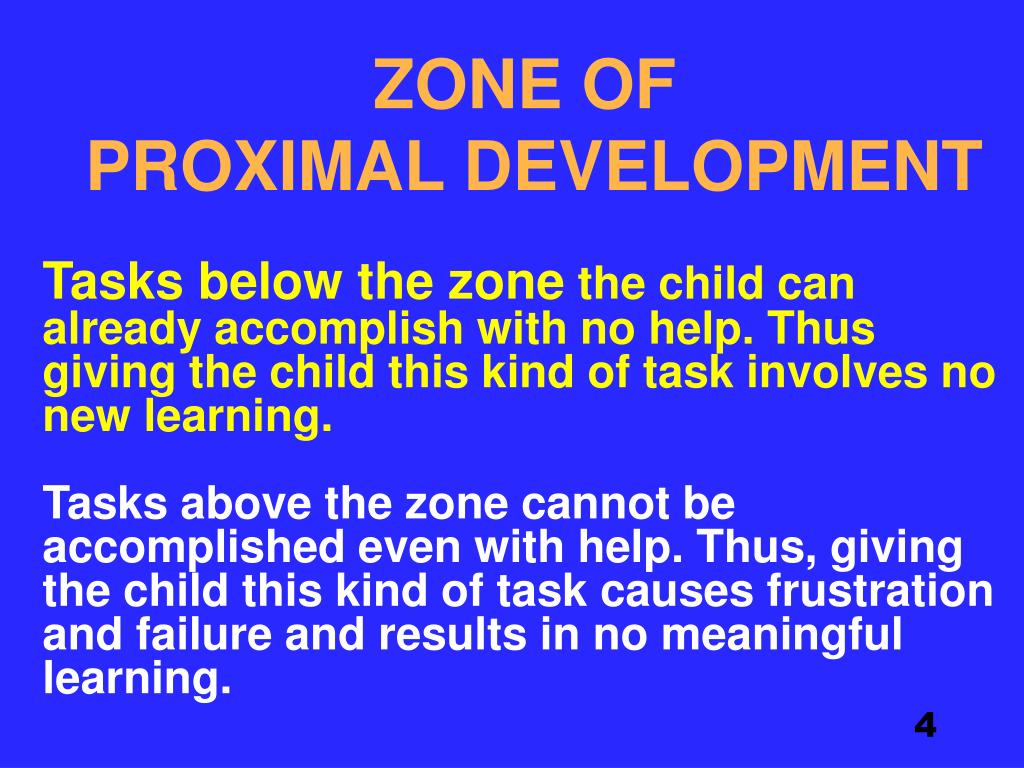 ZONE OF
PROXIMAL DEVELOPMENT

Tasks below the zone the child can already accomplish with no help. Thus giving the child this kind of task involves no new learning.

Tasks above the zone cannot be accomplished even with help. Thus, giving the child this kind of task causes frustration and failure and results in no meaningful learning.

4